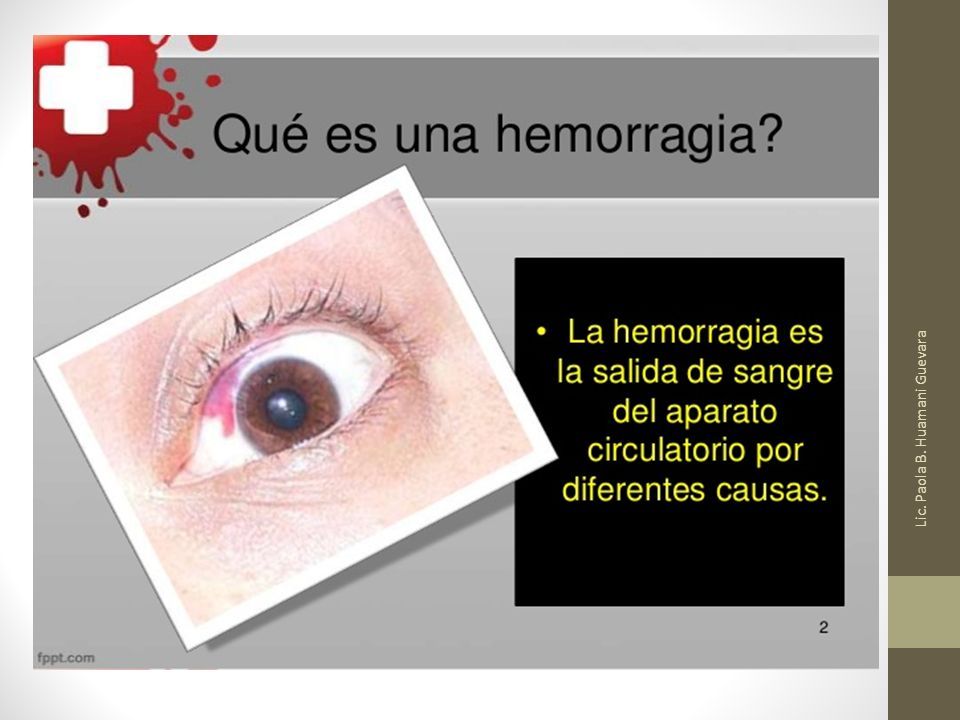 Qué es una hemorragia?

• La hemorragia es la salida de sangre del aparato circulatorio por diferentes causas.

2

fppt.com

Lic. Paola B. Huamani Guevara